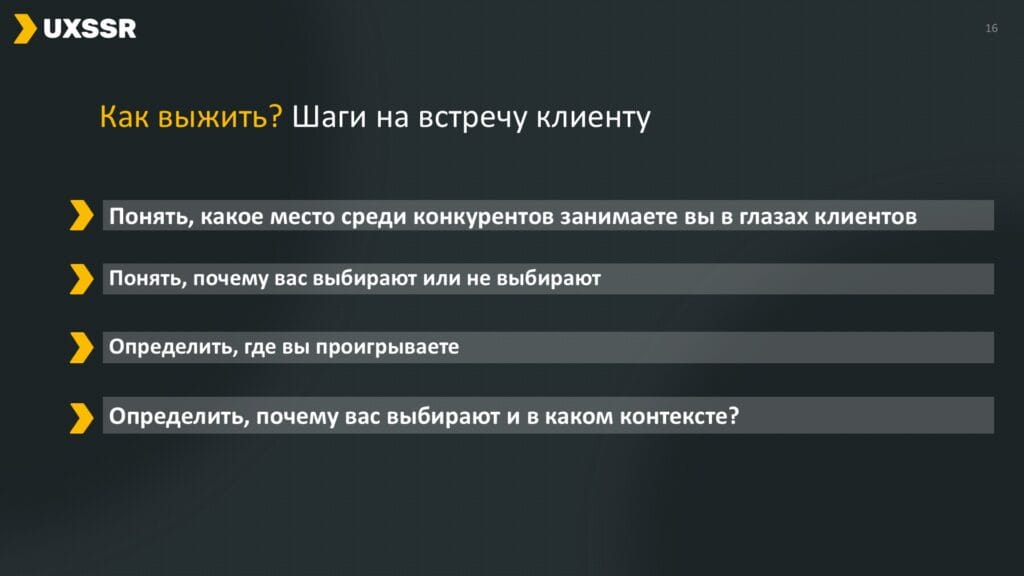 UXSSR

16

Как выжить? Шаги на встречу клиенту

Понять, какое место среди конкурентов занимаете вы в глазах клиентов

Понять, почему вас выбирают или не выбирают

Определить, где вы проигрываете

Определить, почему вас выбирают и в каком контексте?